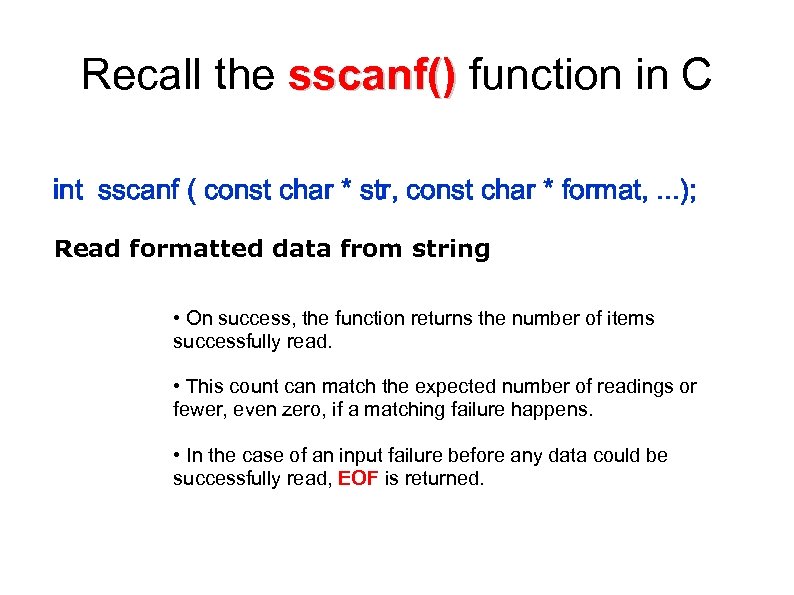 Recall the sscanf() function in C

int sscanf ( const char * str, const char * format, ...);

Read formatted data from string

• On success, the function returns the number of items successfully read.

• This count can match the expected number of readings or fewer, even zero, if a matching failure happens.

• In the case of an input failure before any data could be successfully read, EOF is returned.